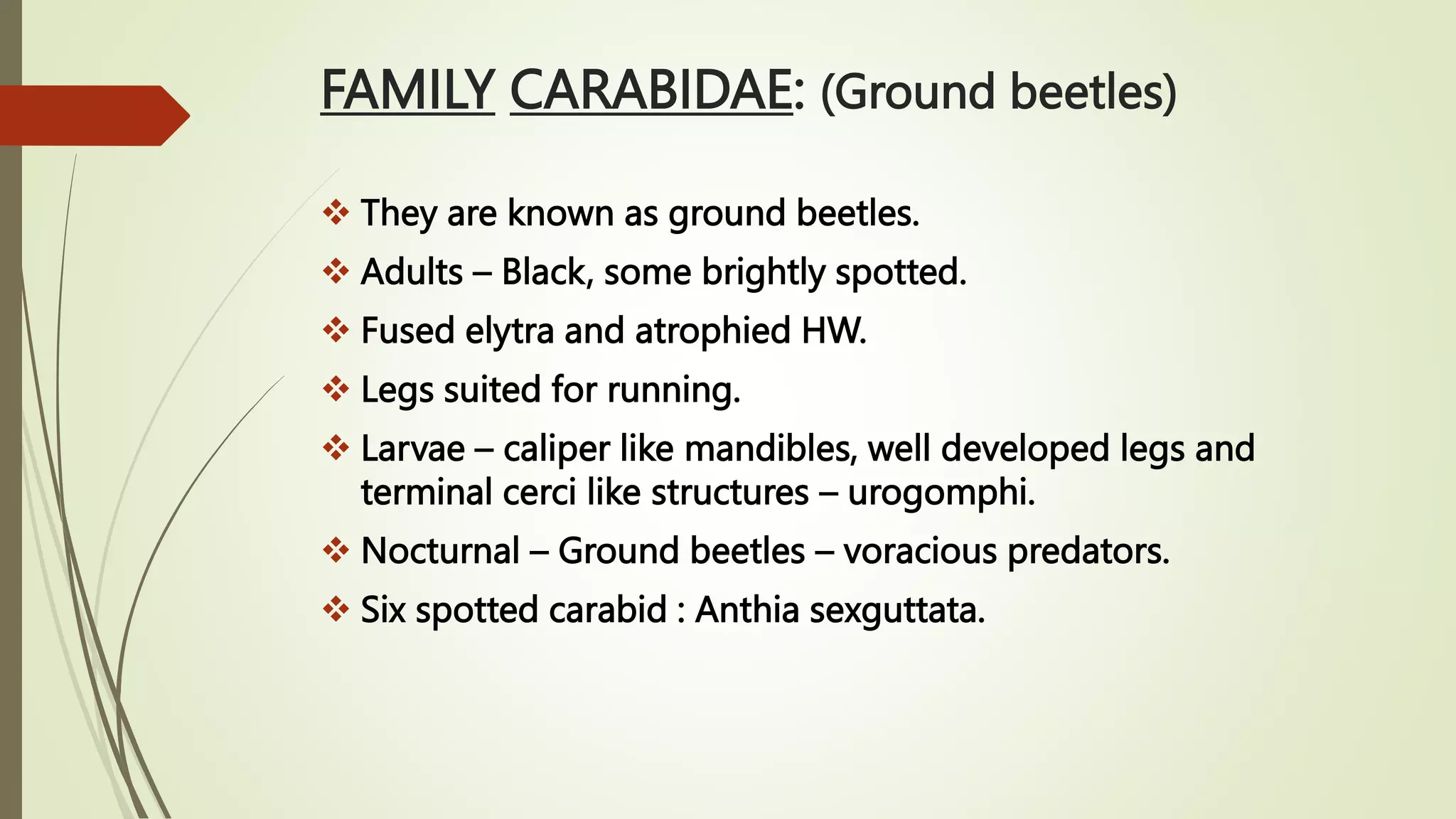 FAMILY CARABIDAE: (Ground beetles)

❖ They are known as ground beetles.
❖ Adults – Black, some brightly spotted.
❖ Fused elytra and atrophied HW.
❖ Legs suited for running.
❖ Larvae – caliper like mandibles, well developed legs and terminal cerci like structures – urogomphi.
❖ Nocturnal – Ground beetles – voracious predators.
❖ Six spotted carabid : Anthia sexguttata.